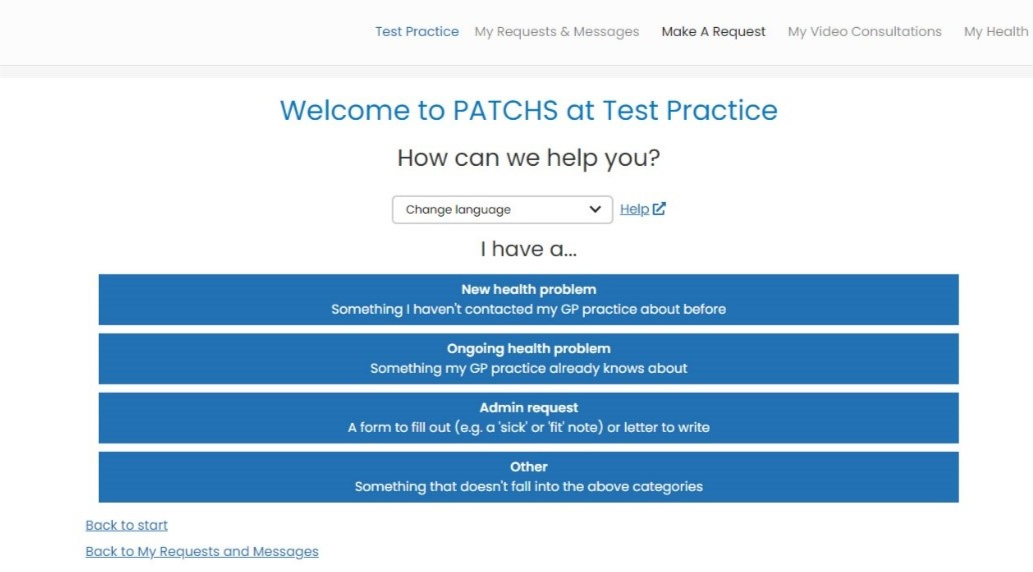 Test Practice My Requests & Messages Make A Request My Video Consultations My Health

Welcome to PATCHS at Test Practice

How can we help you?

Change language

Help

I have a...

New health problem
Something I haven't contacted my GP practice about before

Ongoing health problem
Something my GP practice already knows about

Admin request
A form to fill out (e.g. a 'sick' or 'fit' note) or letter to write

Other
Something that doesn't fall into the above categories

Back to start

Back to My Requests and Messages